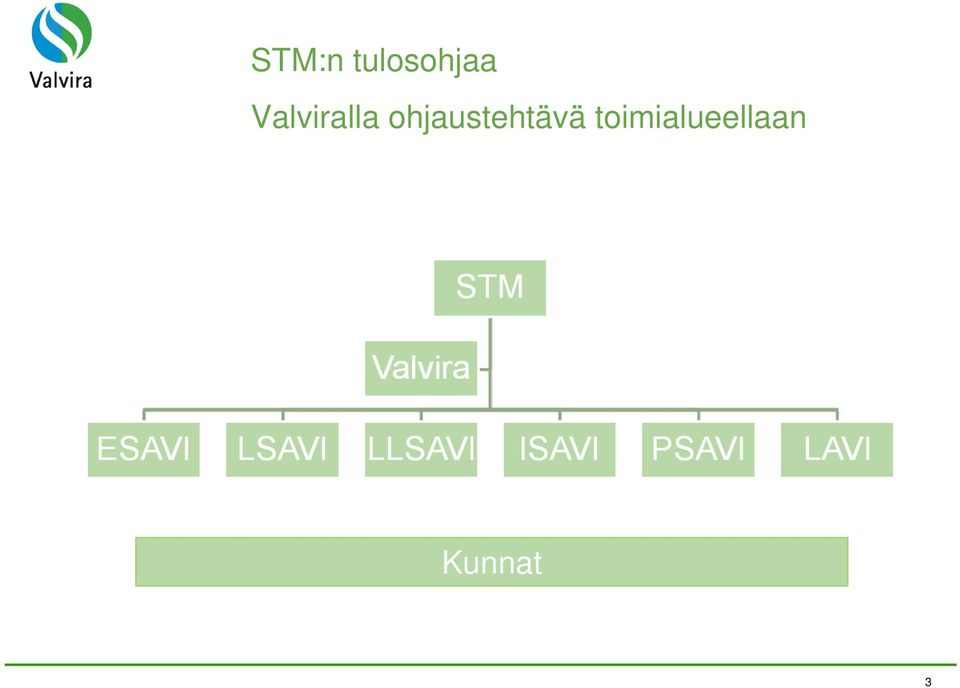 Valvira

STM:n tulosohjaa

Valviralla ohjaustehtävä toimialueellaan

STM

Valvira

ESAVI LSAVI LLSAVI ISAVI PSAVI LAVI

Kunnat

3